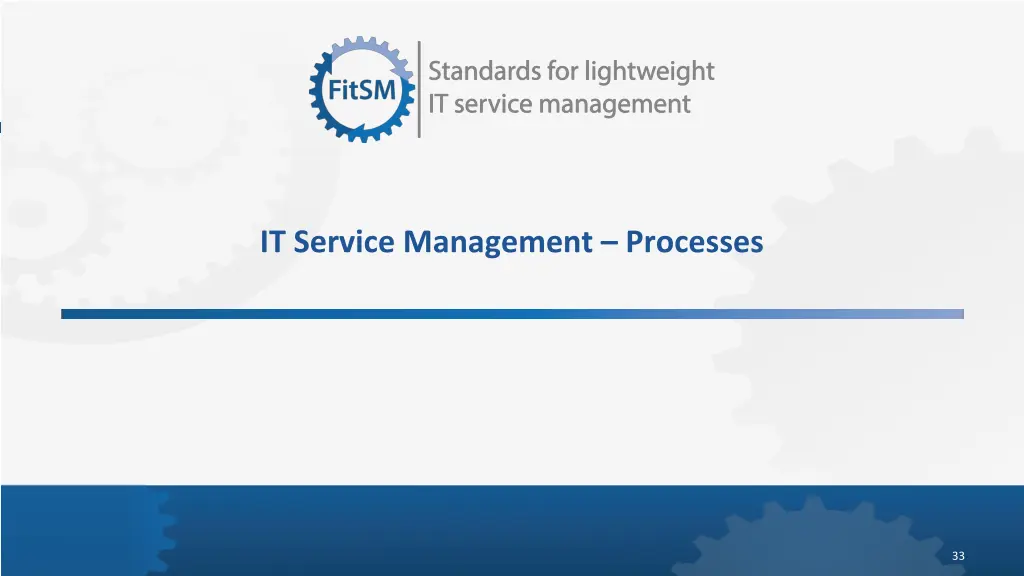 FitSM

Standards for lightweight IT service management

IT Service Management – Processes

33